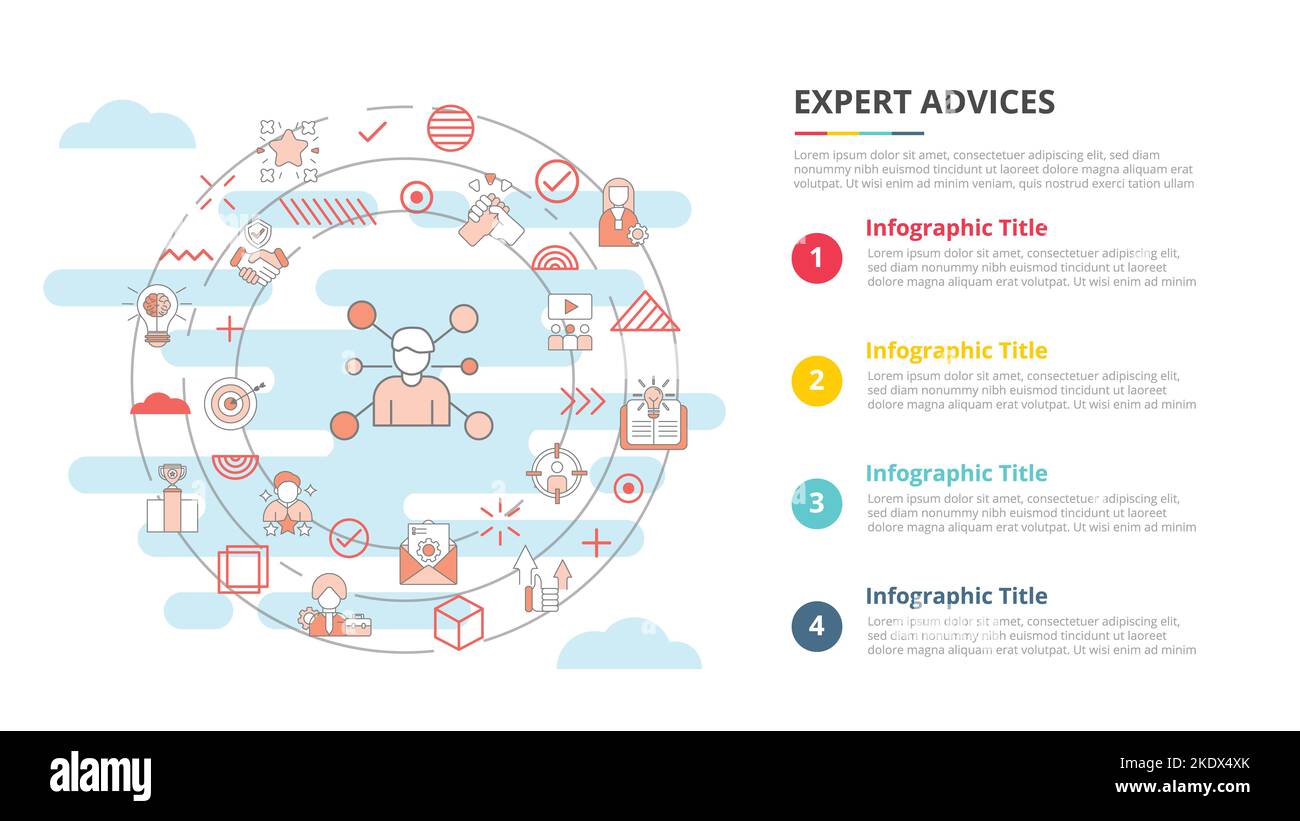 EXPERT ADVICES

Lorem ipsum dolor sit amet, consectetuer adipiscing elit, sed diam nonummy nibh euismod tincidunt ut laoreet dolore magna aliquam erat volutpat. Ut wisi enim ad minim veniam, quis nostrud exerci tation ullam

1
Infographic Title
Lorem ipsum dolor sit amet, consectetuer adipiscing elit, sed diam nonummy nibh euismod tincidunt ut laoreet dolore magna aliquam erat volutpat. Ut wisi enim ad minim

2
Infographic Title
Lorem ipsum dolor sit amet, consectetuer adipiscing elit, sed diam nonummy nibh euismod tincidunt ut laoreet dolore magna aliquam erat volutpat. Ut wisi enim ad minim

3
Infographic Title
Lorem ipsum dolor sit amet, consectetuer adipiscing elit, sed diam nonummy nibh euismod tincidunt ut laoreet dolore magna aliquam erat volutpat. Ut wisi enim ad minim

4
Infographic Title
Lorem ipsum dolor sit amet, consectetuer adipiscing elit, sed diam nonummy nibh euismod tincidunt ut laoreet dolore magna aliquam erat volutpat. Ut wisi enim ad minim

alamy

Image ID: 2KDX4XK
www.alamy.com